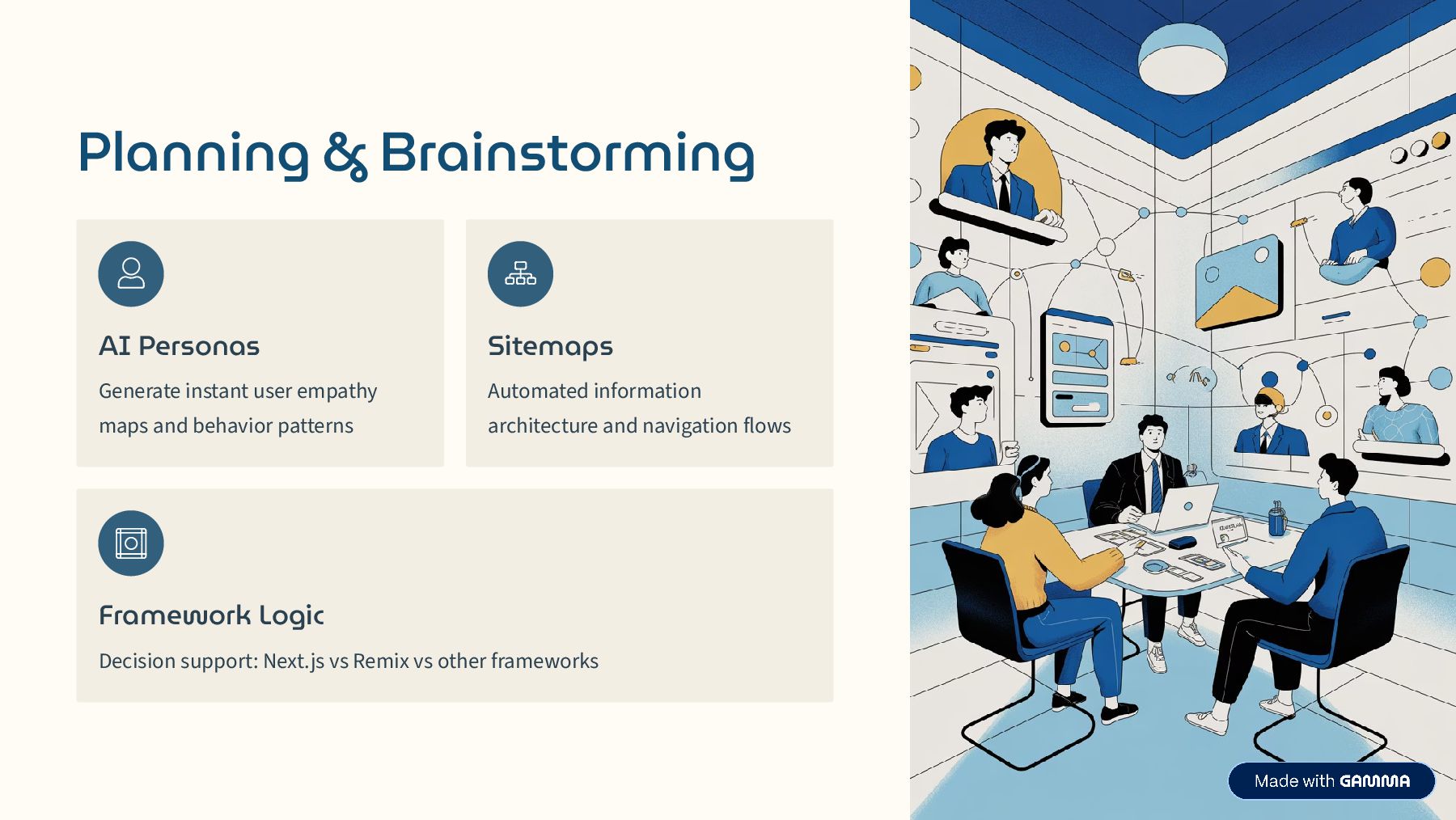 Planning & Brainstorming

AI Personas

Generate instant user empathy maps and behavior patterns

Sitemaps

Automated information architecture and navigation flows

Framework Logic

Decision support: Next.js vs Remix vs other frameworks

Made with GAMMA